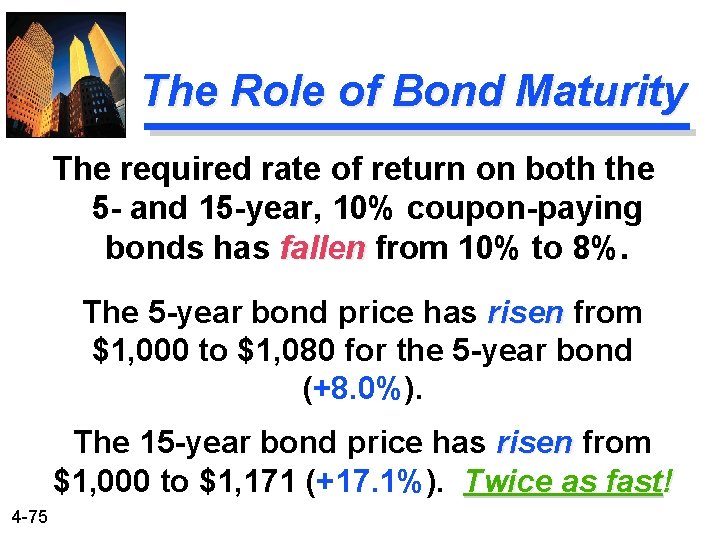 The Role of Bond Maturity

The required rate of return on both the 5- and 15-year, 10% coupon-paying bonds has fallen from 10% to 8%.

The 5-year bond price has risen from \$1,000 to \$1,080 for the 5-year bond (+8.0%).

The 15-year bond price has risen from \$1,000 to \$1,171 (+17.1%). Twice as fast!

4-75